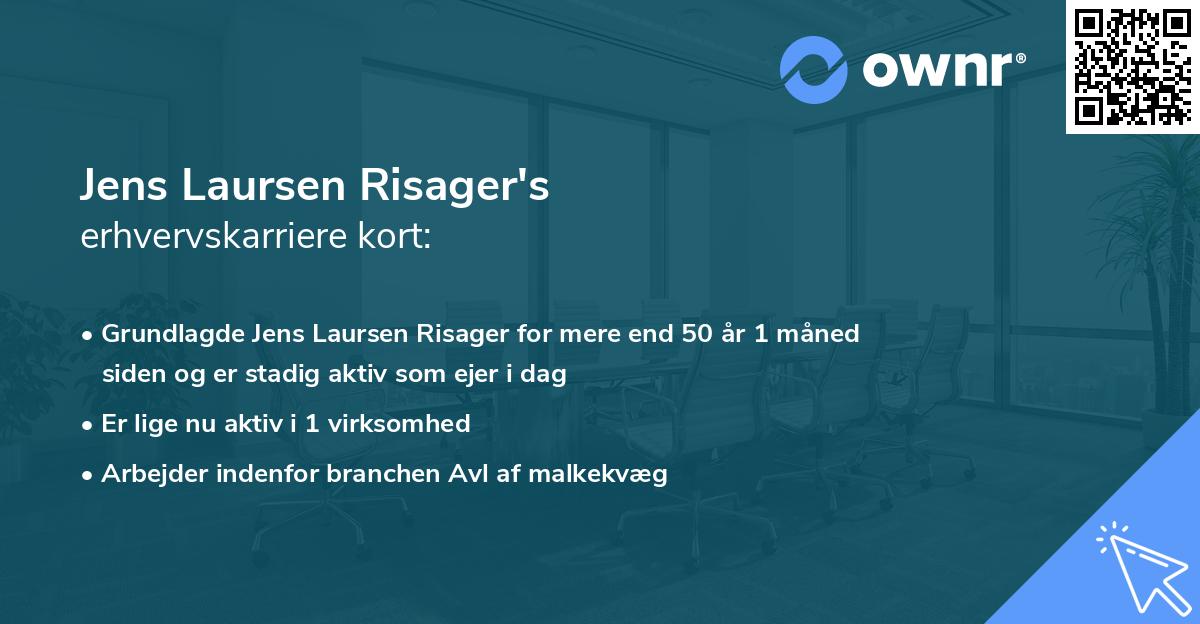 ownr®

Jens Laursen Risager's
erhvervskarriere kort:

• Grundlagde Jens Laursen Risager for mere end 50 år 1 måned siden og er stadig aktiv som ejer i dag
• Er lige nu aktiv i 1 virksomhed
• Arbejder indenfor branchen Avl af malkekvæg